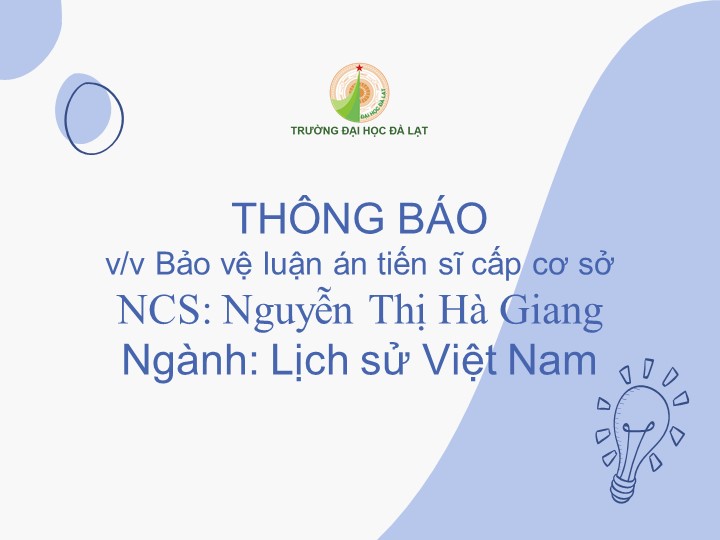 ĐẠI HỌC ĐÀ LẠT

TRƯỜNG ĐẠI HỌC ĐÀ LẠT

THÔNG BÁO
v/v Bảo vệ luận án tiến sĩ cấp cơ sở
NCS: Nguyễn Thị Hà Giang
Ngành: Lịch sử Việt Nam